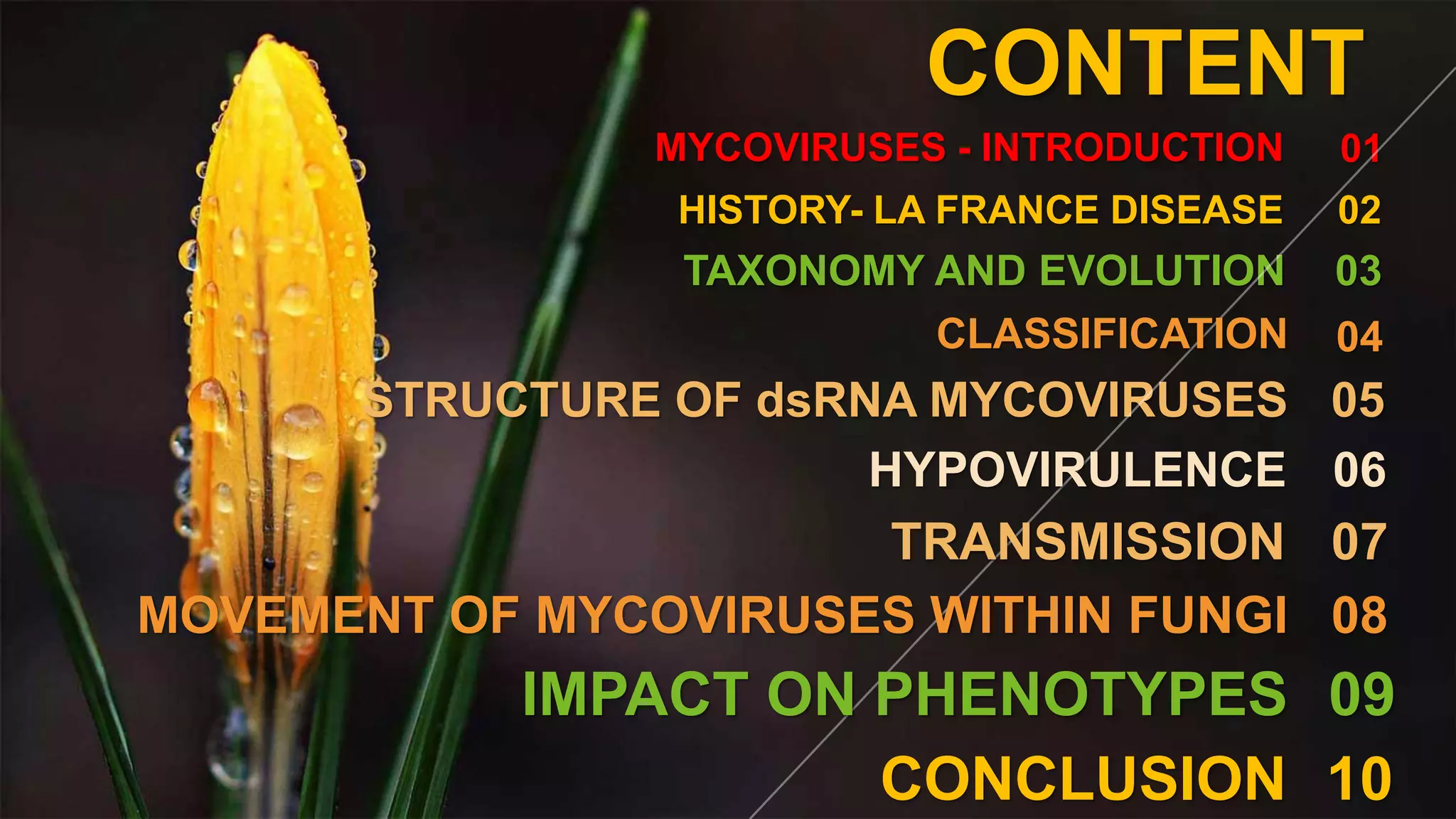 CONTENT

MYCOVIRUSES - INTRODUCTION 01

HISTORY- LA FRANCE DISEASE 02

TAXONOMY AND EVOLUTION 03

CLASSIFICATION 04

STRUCTURE OF dsRNA MYCOVIRUSES 05

HYPOVIRULENCE 06

TRANSMISSION 07

MOVEMENT OF MYCOVIRUSES WITHIN FUNGI 08

IMPACT ON PHENOTYPES 09

CONCLUSION 10